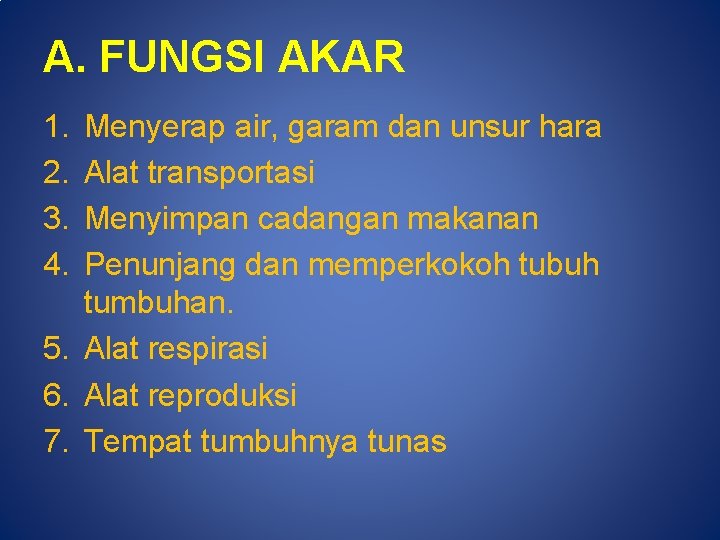 A. FUNGSI AKAR

1. Menyerap air, garam dan unsur hara
2. Alat transportasi
3. Menyimpan cadangan makanan
4. Penunjang dan memperkokoh tubuh tumbuhan.
5. Alat respirasi
6. Alat reproduksi
7. Tempat tumbuhnya tunas